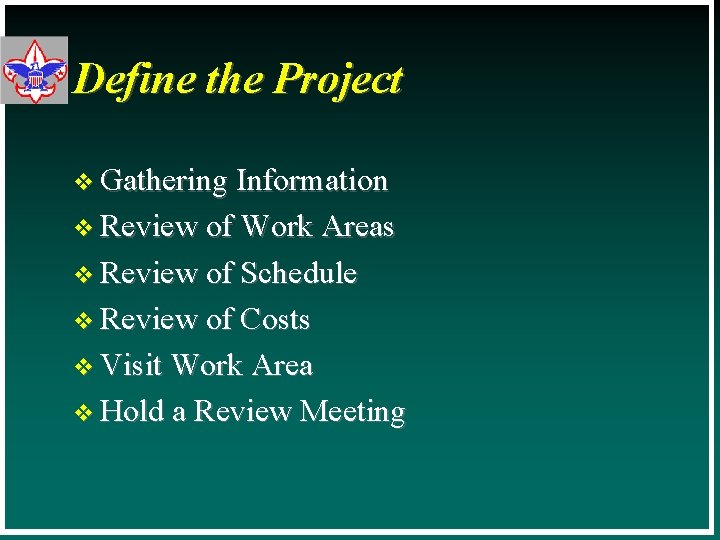 Define the Project

❖ Gathering Information
❖ Review of Work Areas
❖ Review of Schedule
❖ Review of Costs
❖ Visit Work Area
❖ Hold a Review Meeting